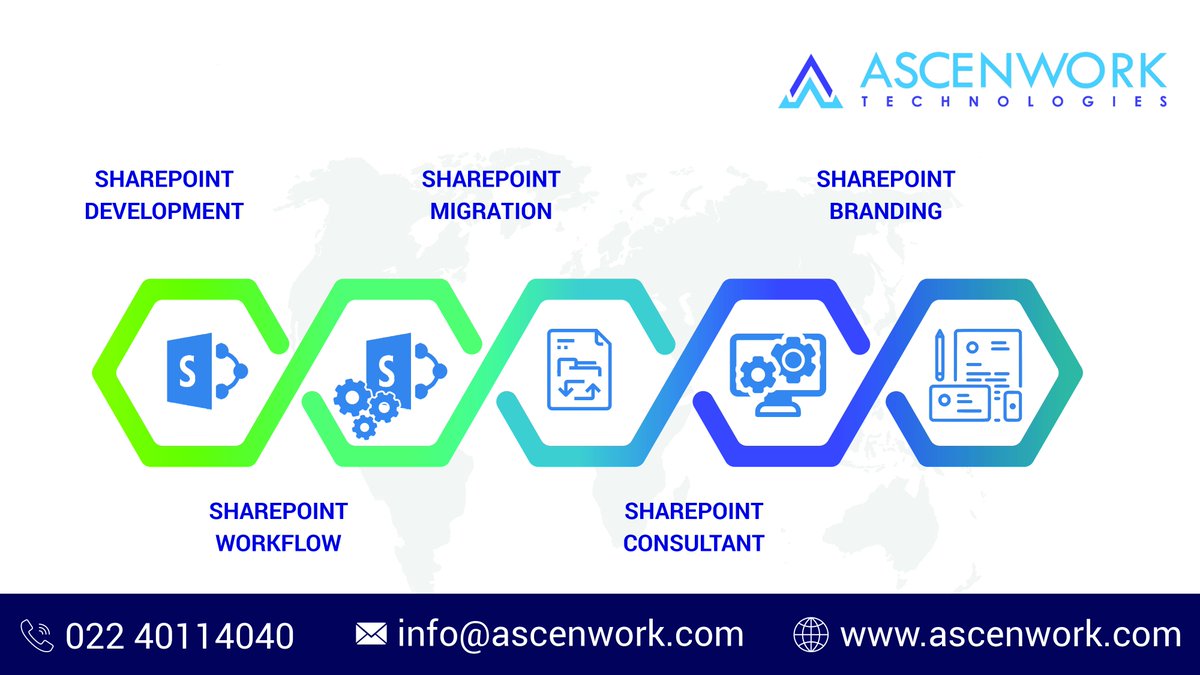 ASCENWORK
TECHNOLOGIES

SHAREPOINT DEVELOPMENT

SHAREPOINT MIGRATION

SHAREPOINT BRANDING

S

S

SHAREPOINT WORKFLOW

SHAREPOINT CONSULTANT

022 40114040

info@ascenwork.com

www.ascenwork.com